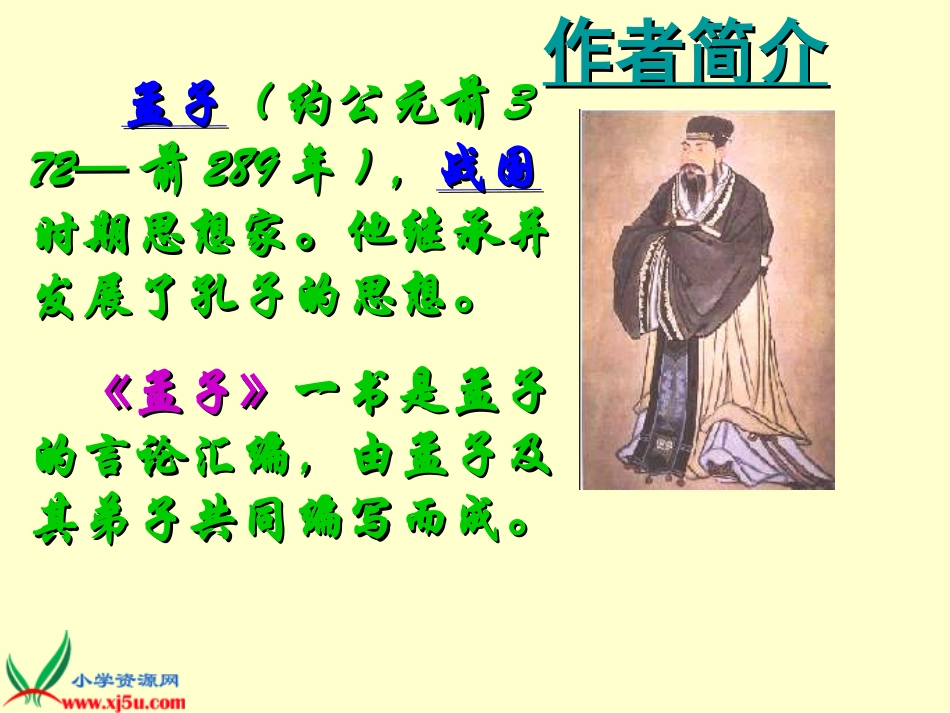 作者简介

孟子（约公元前372—前289年），战国时期思想家。他继承并发展了孔子的思想。

《孟子》一书是孟子的言论汇编，由孟子及其弟子共同编写而成。

小学资源网
www.xj5u.com